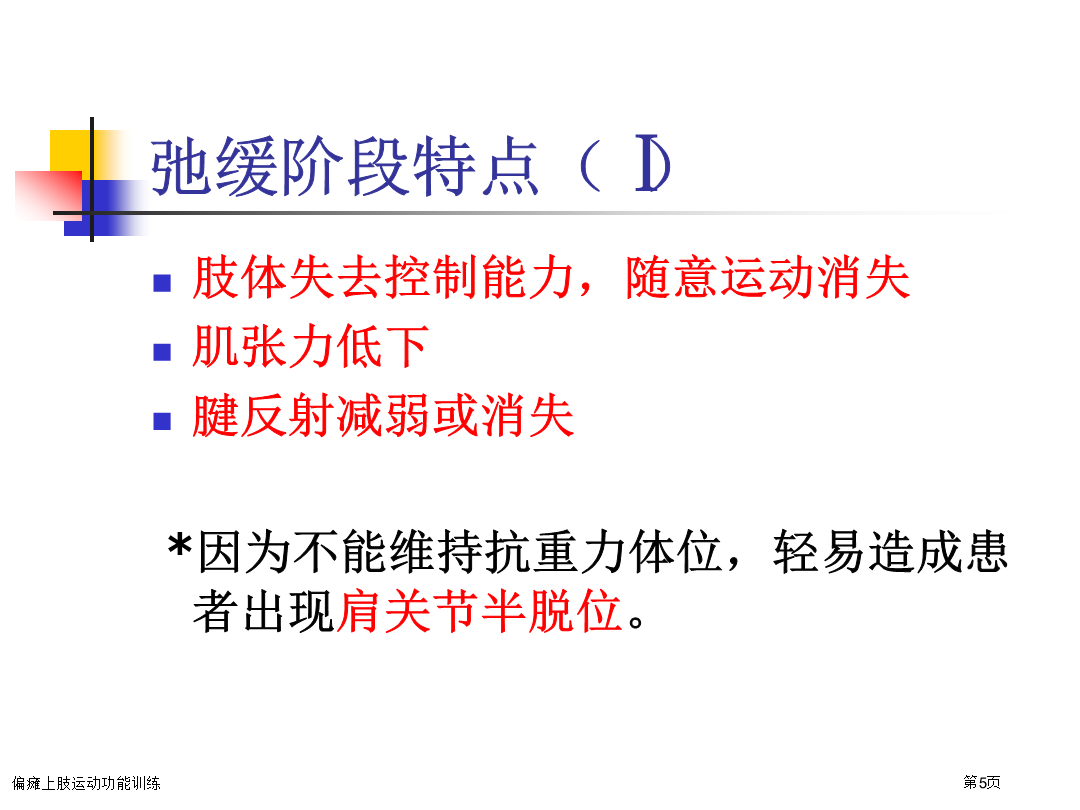 弛缓阶段特点（Ⅰ）

- 肢体失去控制能力，随意运动消失
- 肌张力低下
- 腱反射减弱或消失

*因为不能维持抗重力体位，轻易造成患者出现肩关节半脱位。

偏瘫上肢运动功能训练

第5页